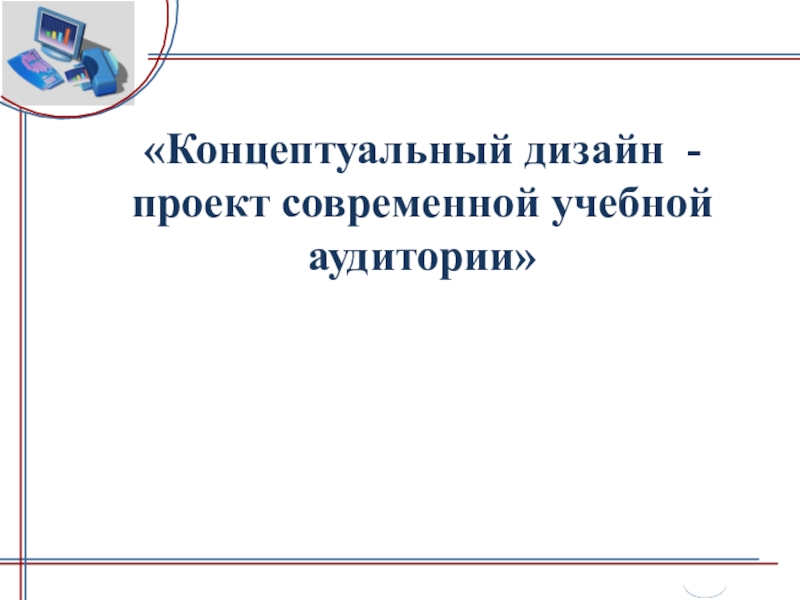 «Концептуальный дизайн - проект современной учебной аудитории»